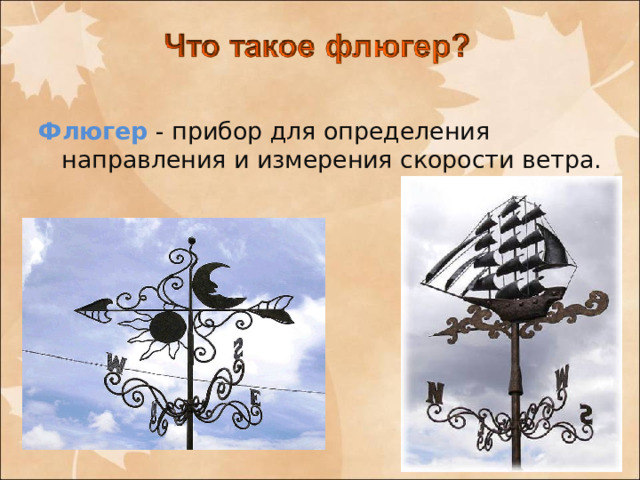 Что такое флюгер?

Флюгер - прибор для определения направления и измерения скорости ветра.

W
S
E

N
W
S